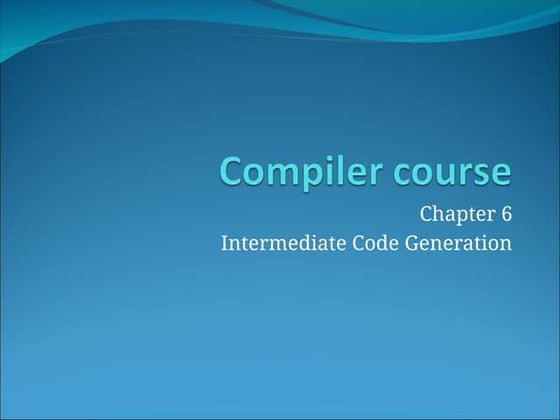 Compiler course

Chapter 6
Intermediate Code Generation